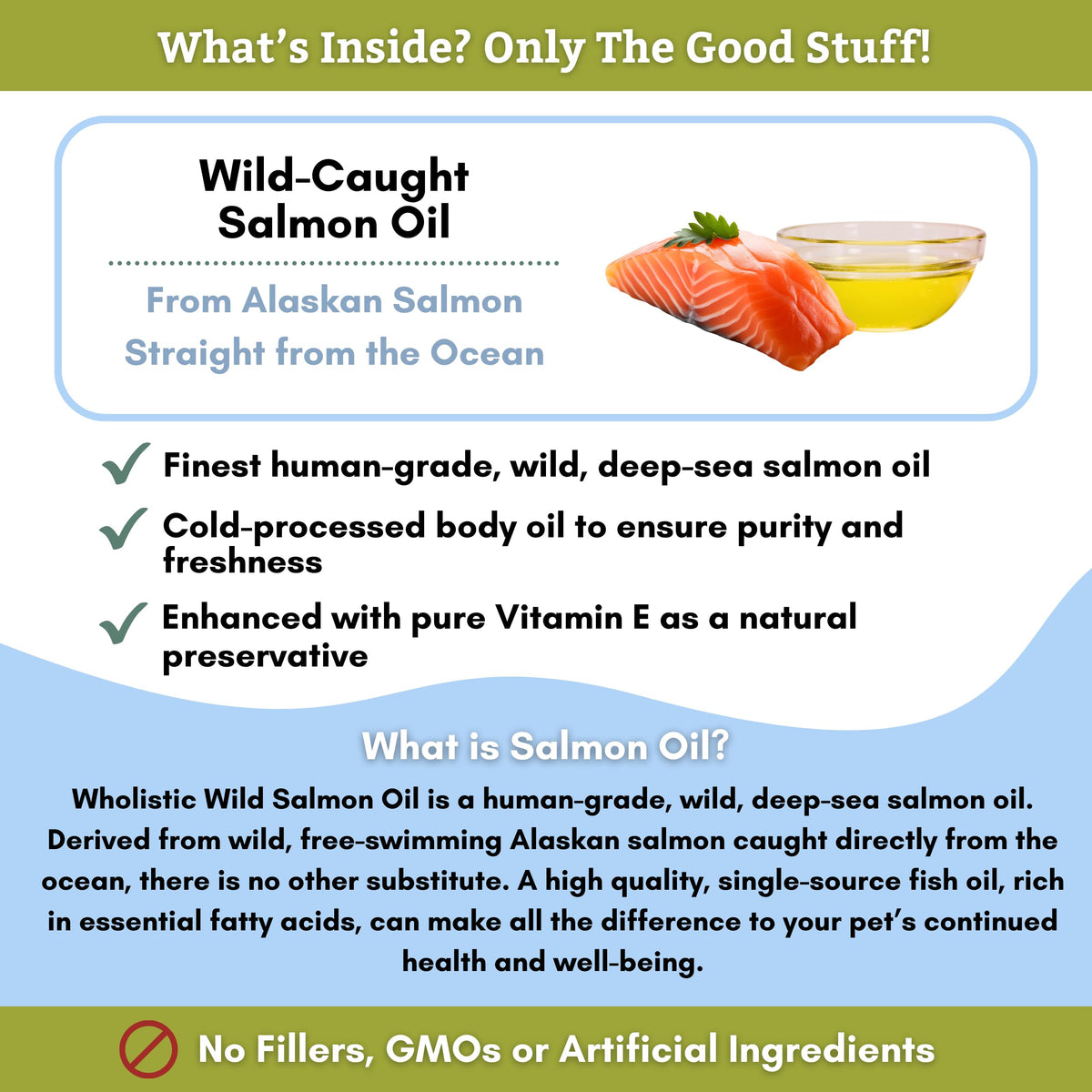 What's Inside? Only The Good Stuff!

Wild-Caught Salmon Oil

From Alaskan Salmon Straight from the Ocean

Finest human-grade, wild, deep-sea salmon oil

Cold-processed body oil to ensure purity and freshness

Enhanced with pure Vitamin E as a natural preservative

What is Salmon Oil?

Wholistic Wild Salmon Oil is a human-grade, wild, deep-sea salmon oil. Derived from wild, free-swimming Alaskan salmon caught directly from the ocean, there is no other substitute. A high quality, single-source fish oil, rich in essential fatty acids, can make all the difference to your pet's continued health and well-being.

No Fillers, GMOs or Artificial Ingredients